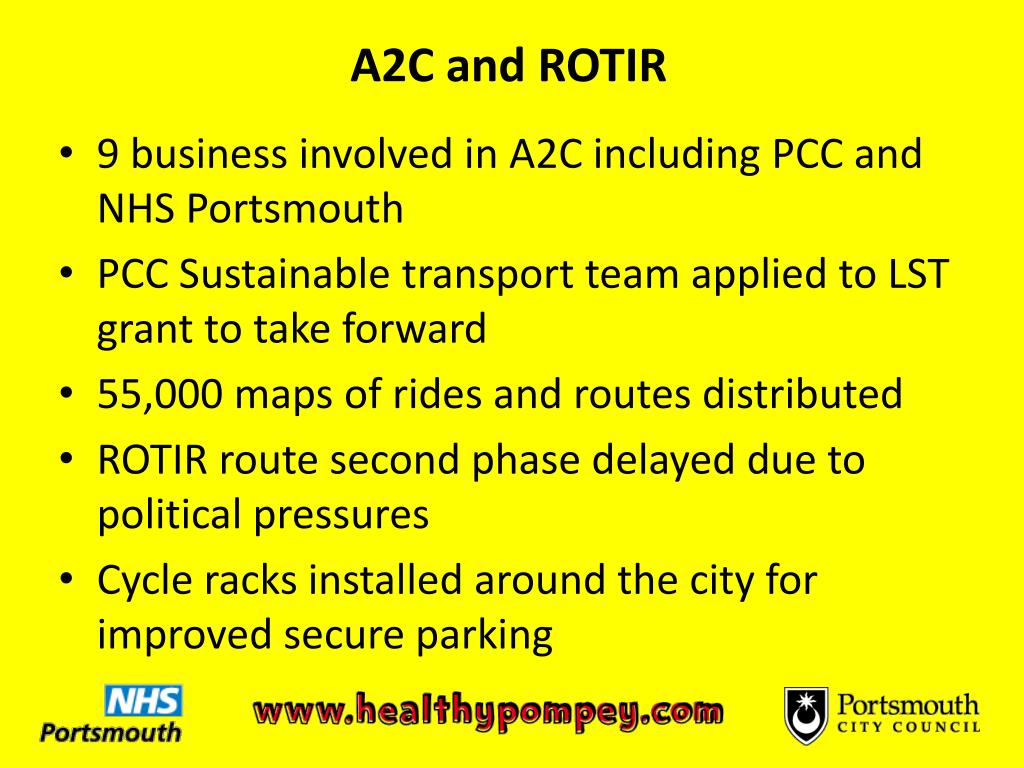 A2C and ROTIR

• 9 business involved in A2C including PCC and NHS Portsmouth
• PCC Sustainable transport team applied to LST grant to take forward
• 55,000 maps of rides and routes distributed
• ROTIR route second phase delayed due to political pressures
• Cycle racks installed around the city for improved secure parking

NHS Portsmouth

www.healthypompey.com

Portsmouth CITY COUNCIL